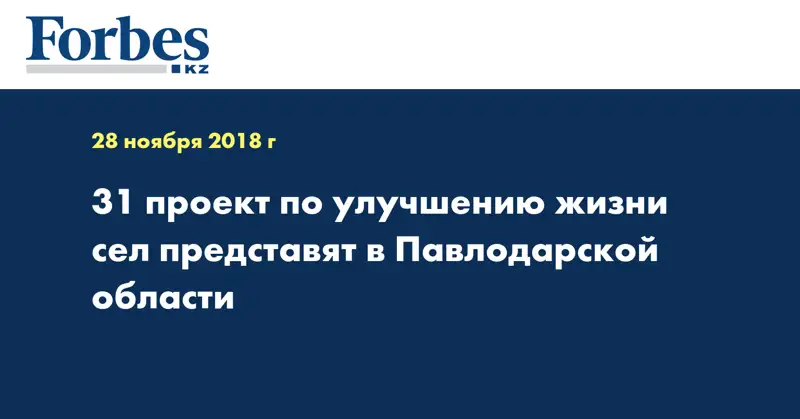 Forbes
KZ

28 ноября 2018 г

31 проект по улучшению жизни сел представят в Павлодарской области